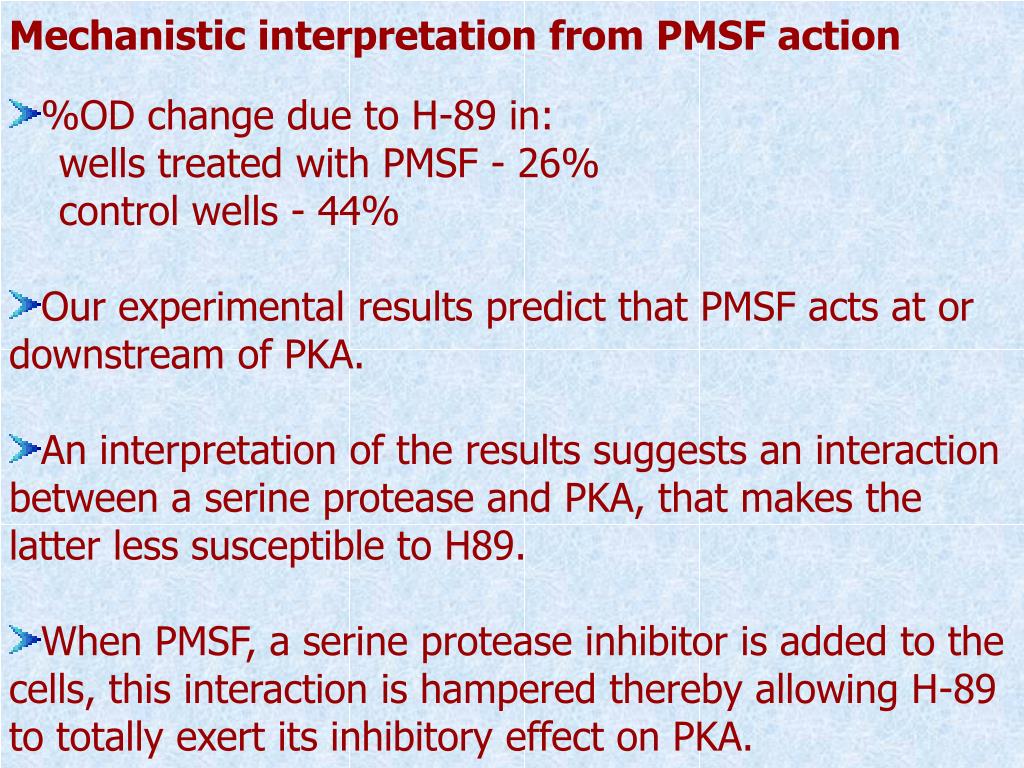 Mechanistic interpretation from PMSF action

%OD change due to H-89 in:
wells treated with PMSF - 26%
control wells - 44%

Our experimental results predict that PMSF acts at or downstream of PKA.

An interpretation of the results suggests an interaction between a serine protease and PKA, that makes the latter less susceptible to H89.

When PMSF, a serine protease inhibitor is added to the cells, this interaction is hampered thereby allowing H-89 to totally exert its inhibitory effect on PKA.